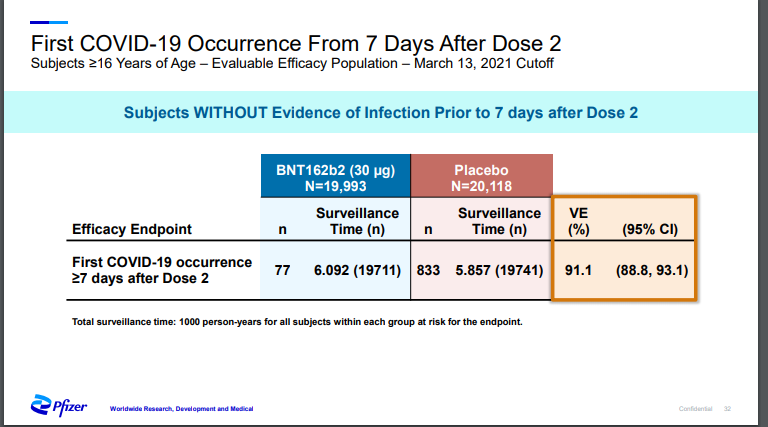 First COVID-19 Occurrence From 7 Days After Dose 2
Subjects ≥16 Years of Age – Evaluable Efficacy Population – March 13, 2021 Cutoff

Subjects WITHOUT Evidence of Infection Prior to 7 days after Dose 2

| | BNT162b2 (30 μg) N=19,993 | | Placebo N=20,118 | | | |
|---|---|---|---|---|---|---|
| Efficacy Endpoint | n | Surveillance Time (n) | n | Surveillance Time (n) | VE (%) | (95% CI) |
| First COVID-19 occurrence ≥7 days after Dose 2 | 77 | 6.092 (19711) | 833 | 5.857 (19741) | 91.1 | (88.8, 93.1) |

Total surveillance time: 1000 person-years for all subjects within each group at risk for the endpoint.

Pfizer Worldwide Research, Development and Medical

Confidential 32